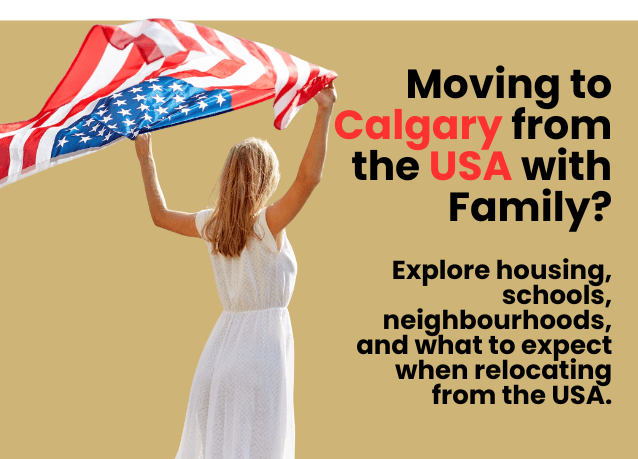 Moving to Calgary from the USA with Family?

Explore housing, schools, neighbourhoods, and what to expect when relocating from the USA.